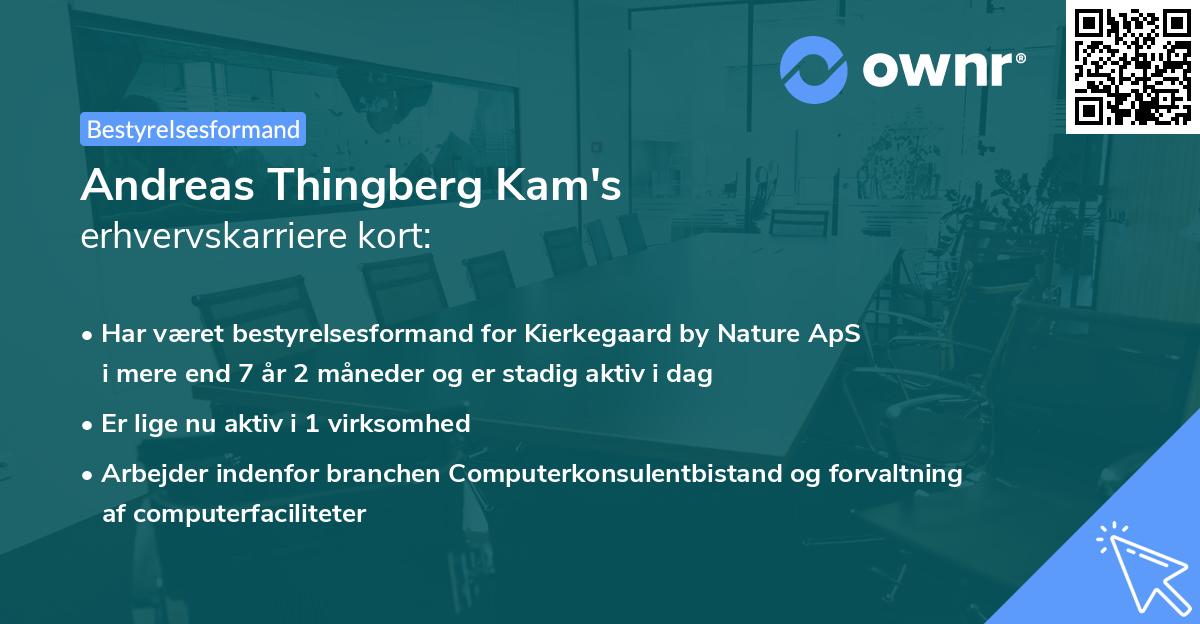 ownr®

Bestyrelsesformand

Andreas Thingberg Kam's
erhvervskarriere kort:

• Har været bestyrelsesformand for Kierkegaard by Nature ApS i mere end 7 år 2 måneder og er stadig aktiv i dag

• Er lige nu aktiv i 1 virksomhed

• Arbejder indenfor branchen Computerkonsulentbistand og forvaltning af computerfaciliteter